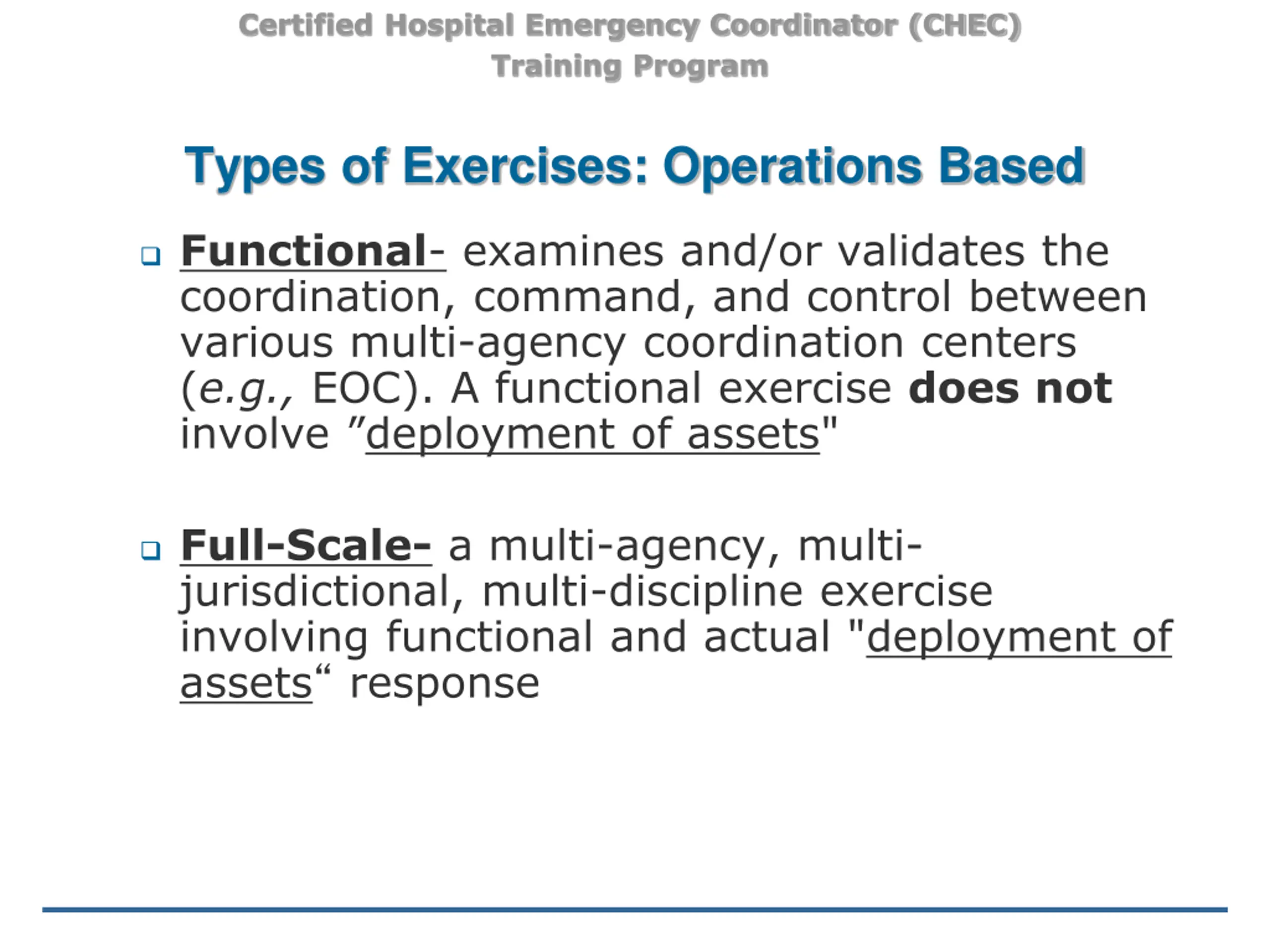 Certified Hospital Emergency Coordinator (CHEC) Training Program

Types of Exercises: Operations Based

❑ Functional- examines and/or validates the coordination, command, and control between various multi-agency coordination centers (e.g., EOC). A functional exercise does not involve ”deployment of assets"

❑ Full-Scale- a multi-agency, multi-jurisdictional, multi-discipline exercise involving functional and actual "deployment of assets“ response